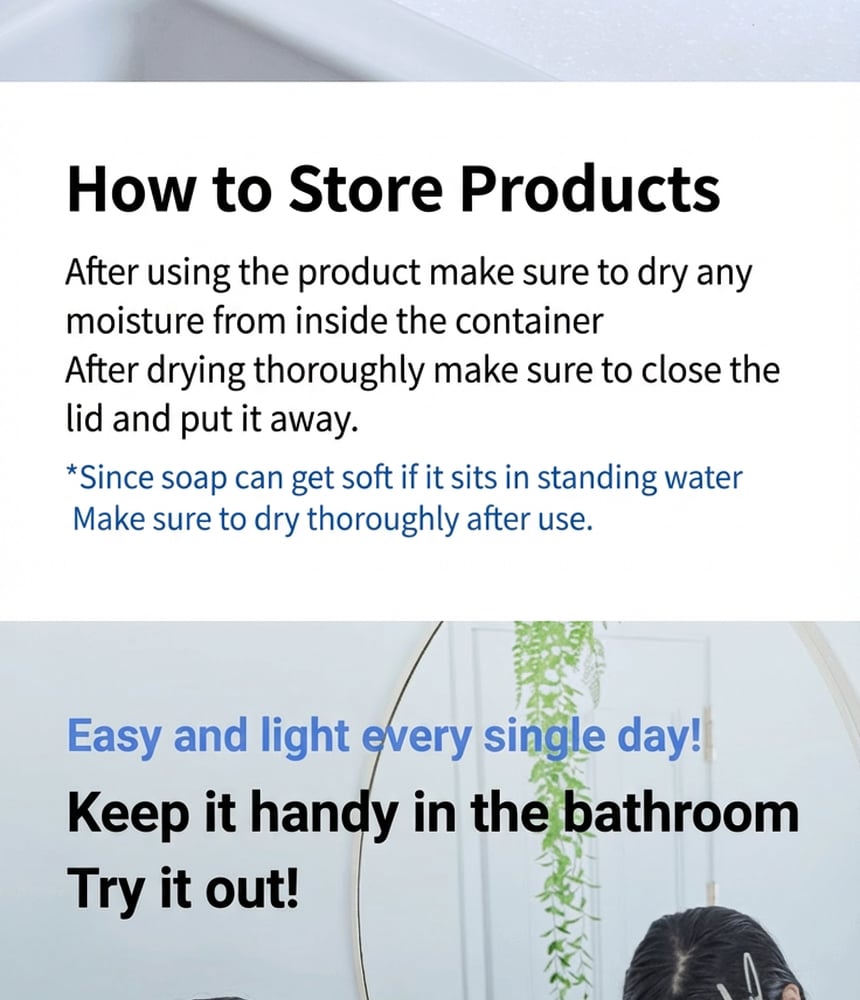 How to Store Products

After using the product make sure to dry any moisture from inside the container
After drying thoroughly make sure to close the lid and put it away.

*Since soap can get soft if it sits in standing water
Make sure to dry thoroughly after use.

Easy and light every single day!

Keep it handy in the bathroom
Try it out!